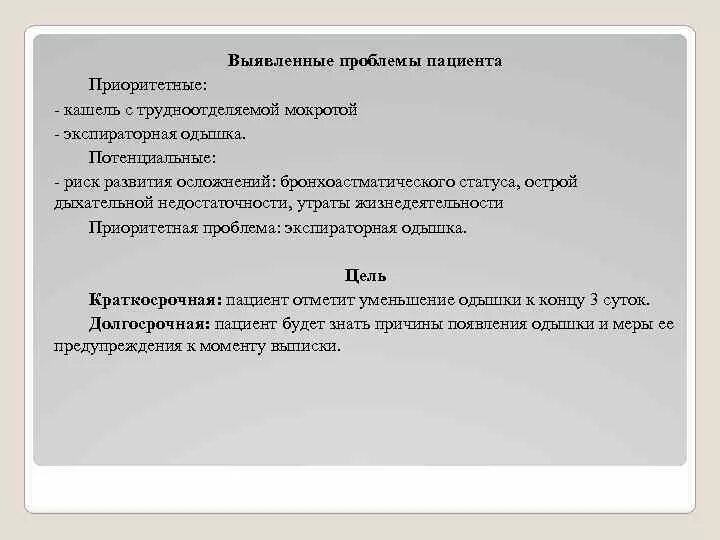 Выявленные проблемы пациента

Приоритетные:

- кашель с трудноотделяемой мокротой

- экспираторная одышка.

Потенциальные:

- риск развития осложнений: бронхоастматического статуса, острой дыхательной недостаточности, утраты жизнедеятельности

Приоритетная проблема: экспираторная одышка.

Цель

Краткосрочная: пациент отметит уменьшение одышки к концу 3 суток.

Долгосрочная: пациент будет знать причины появления одышки и меры ее предупреждения к моменту выписки.